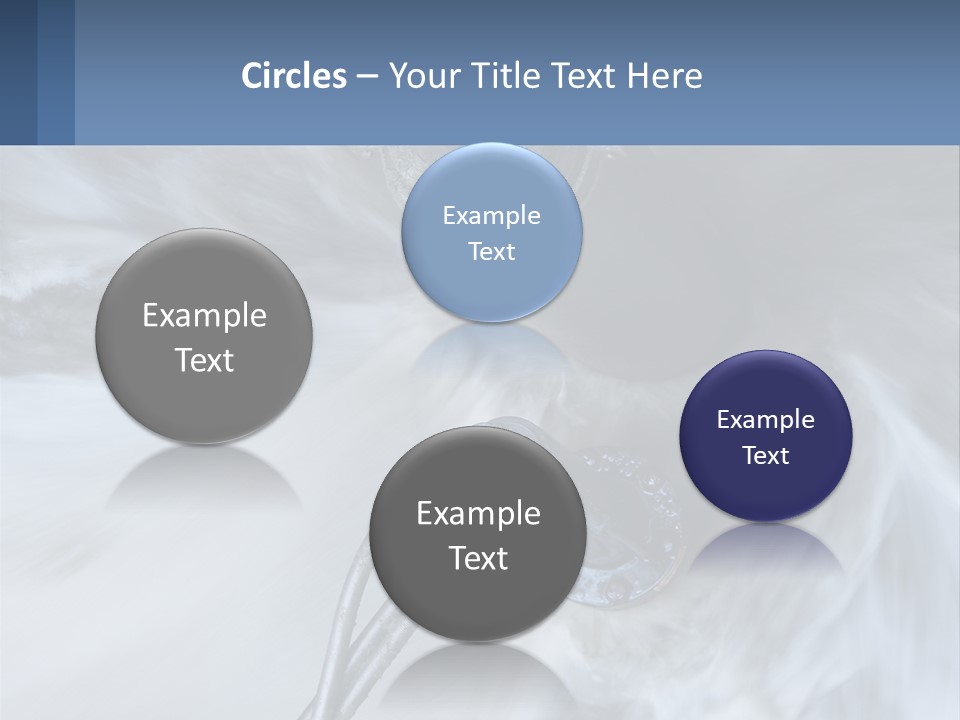 Circles – Your Title Text Here

Example Text

Example Text

Example Text

Example Text